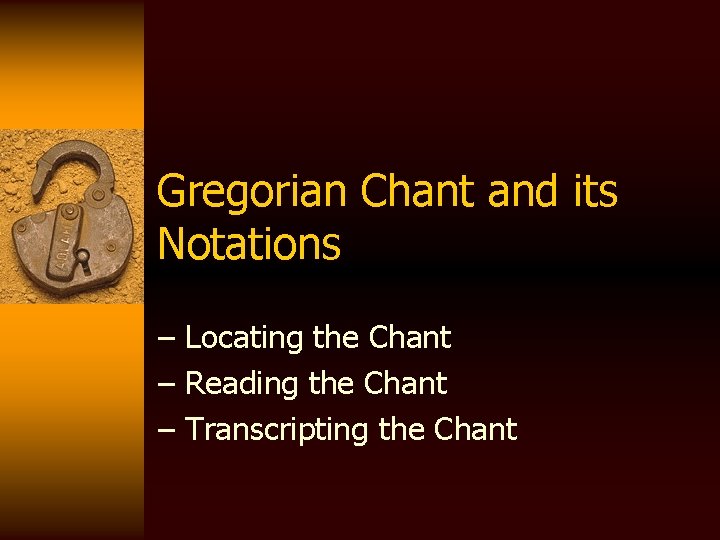 Gregorian Chant and its Notations

– Locating the Chant
– Reading the Chant
– Transcripting the Chant